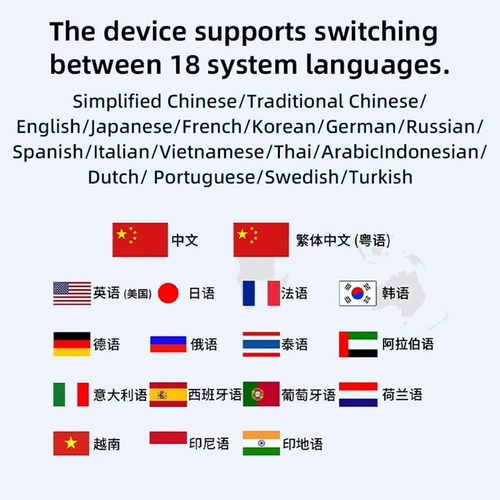 The device supports switching between 18 system languages.

Simplified Chinese/Traditional Chinese/ English/Japanese/French/Korean/German/Russian/ Spanish/Italian/Vietnamese/Thai/ArabicIndonesian/ Dutch/ Portuguese/Swedish/Turkish

中文 繁体中文 (粤语)

英语 (美国) 日语 法语 韩语

德语 俄语 泰语 阿拉伯语

意大利语 西班牙语 葡萄牙语 荷兰语

越南 印尼语 印地语